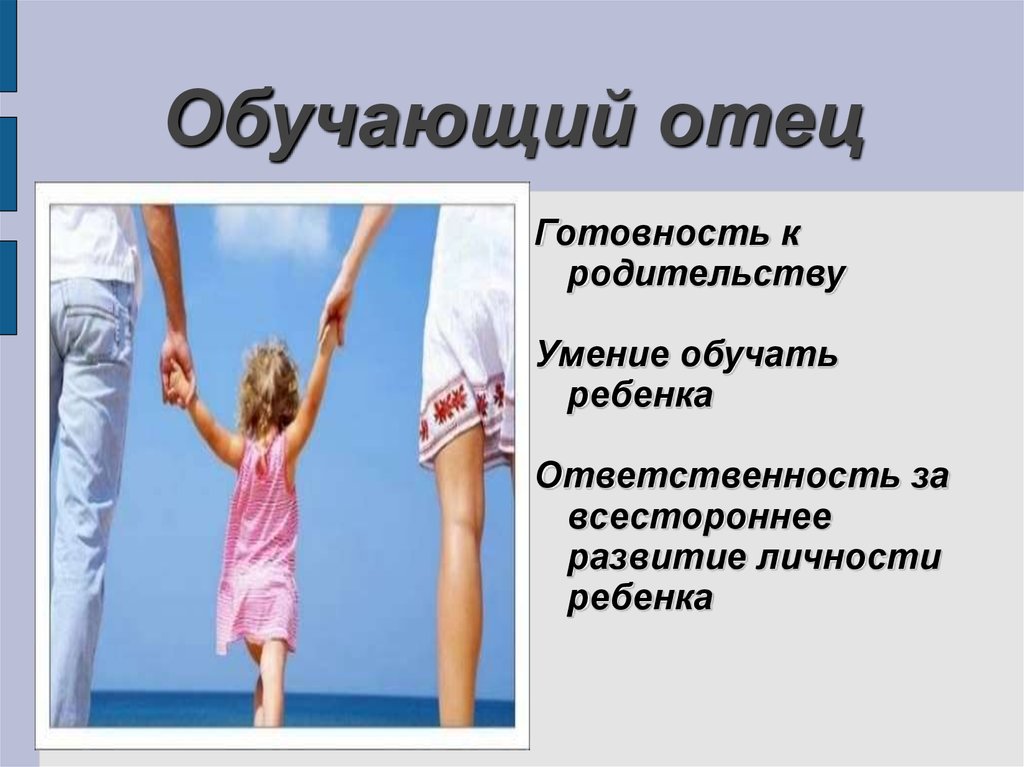 Обучающий отец

Готовность к родительству

Умение обучать ребенка

Ответственность за всестороннее развитие личности ребенка